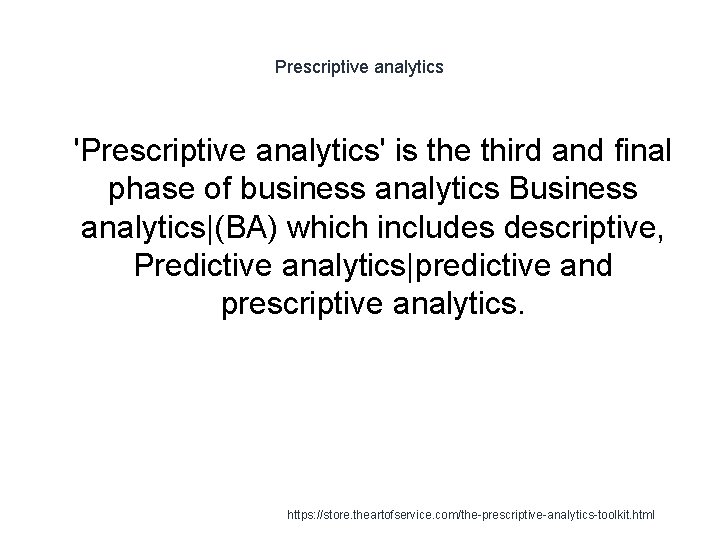 Prescriptive analytics

'Prescriptive analytics' is the third and final phase of business analytics Business analytics|(BA) which includes descriptive, Predictive analytics|predictive and prescriptive analytics.

https://store.theartofservice.com/the-prescriptive-analytics-toolkit.html